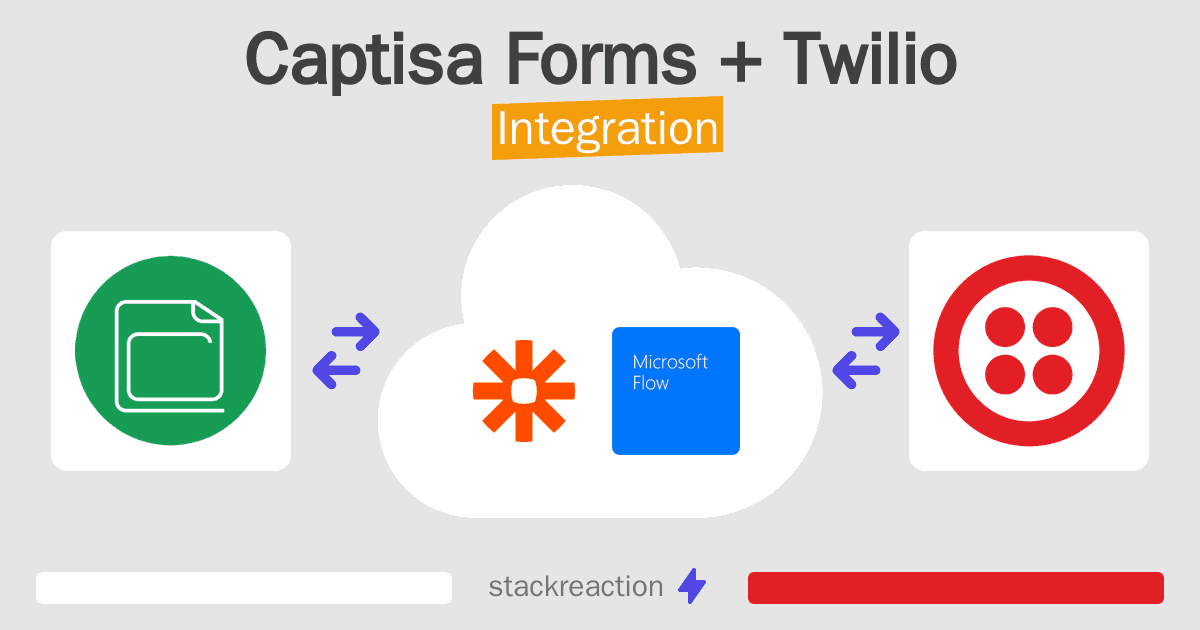 Captisa Forms + Twilio
Integration

Microsoft Flow

stackreaction